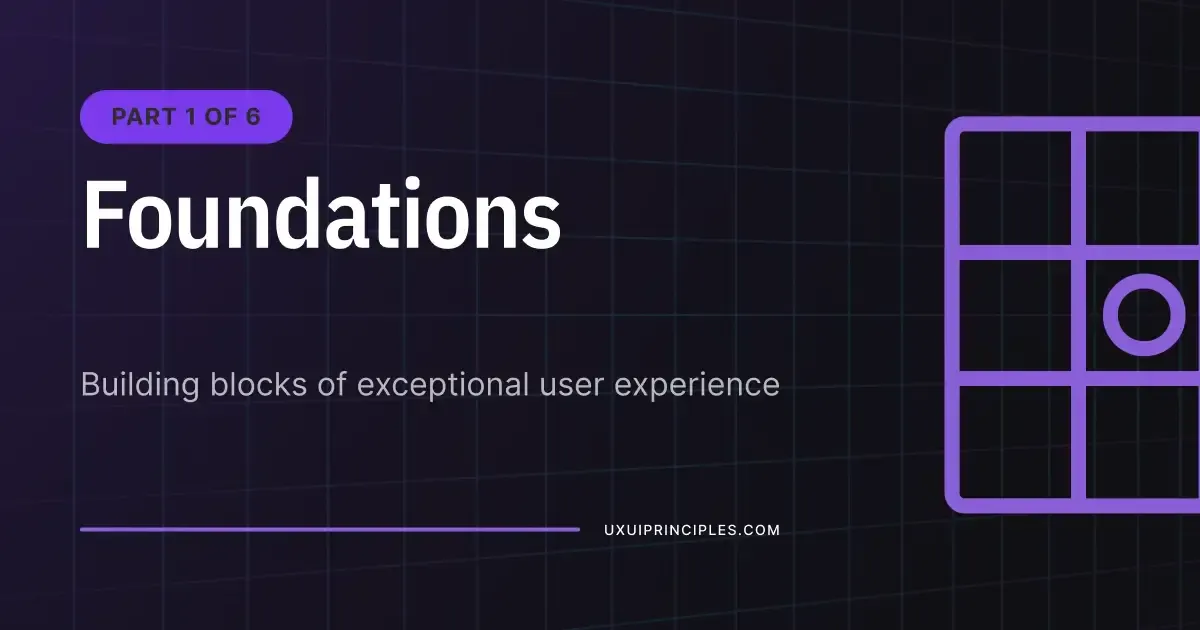 PART 1 OF 6

Foundations

Building blocks of exceptional user experience

UXUIPRINCIPLES.COM